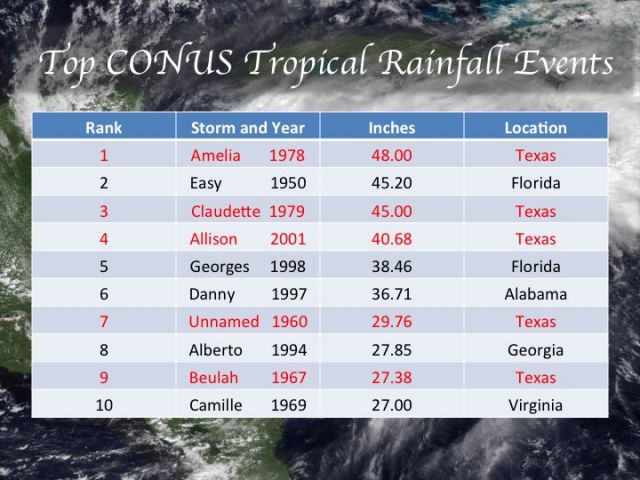 Top CONUS Tropical Rainfall Events

| Rank | Storm and Year | Inches | Location |
|---|---|---|---|
| 1 | Amelia 1978 | 48.00 | Texas |
| 2 | Easy 1950 | 45.20 | Florida |
| 3 | Claudette 1979 | 45.00 | Texas |
| 4 | Allison 2001 | 40.68 | Texas |
| 5 | Georges 1998 | 38.46 | Florida |
| 6 | Danny 1997 | 36.71 | Alabama |
| 7 | Unnamed 1960 | 29.76 | Texas |
| 8 | Alberto 1994 | 27.85 | Georgia |
| 9 | Beulah 1967 | 27.38 | Texas |
| 10 | Camille 1969 | 27.00 | Virginia |